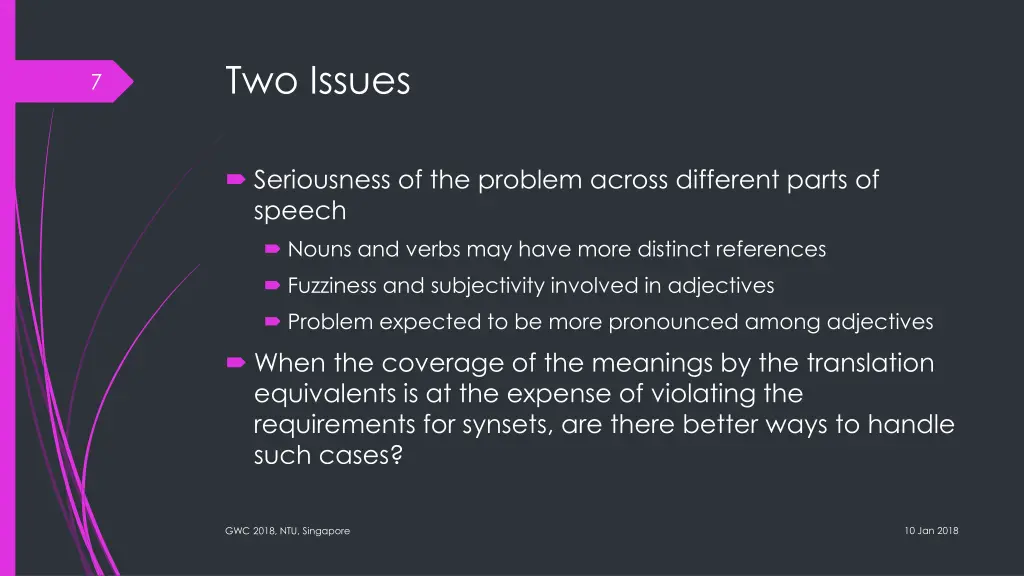 7

Two Issues

Seriousness of the problem across different parts of speech

Nouns and verbs may have more distinct references

Fuzziness and subjectivity involved in adjectives

Problem expected to be more pronounced among adjectives

When the coverage of the meanings by the translation equivalents is at the expense of violating the requirements for synsets, are there better ways to handle such cases?

GWC 2018, NTU, Singapore

10 Jan 2018